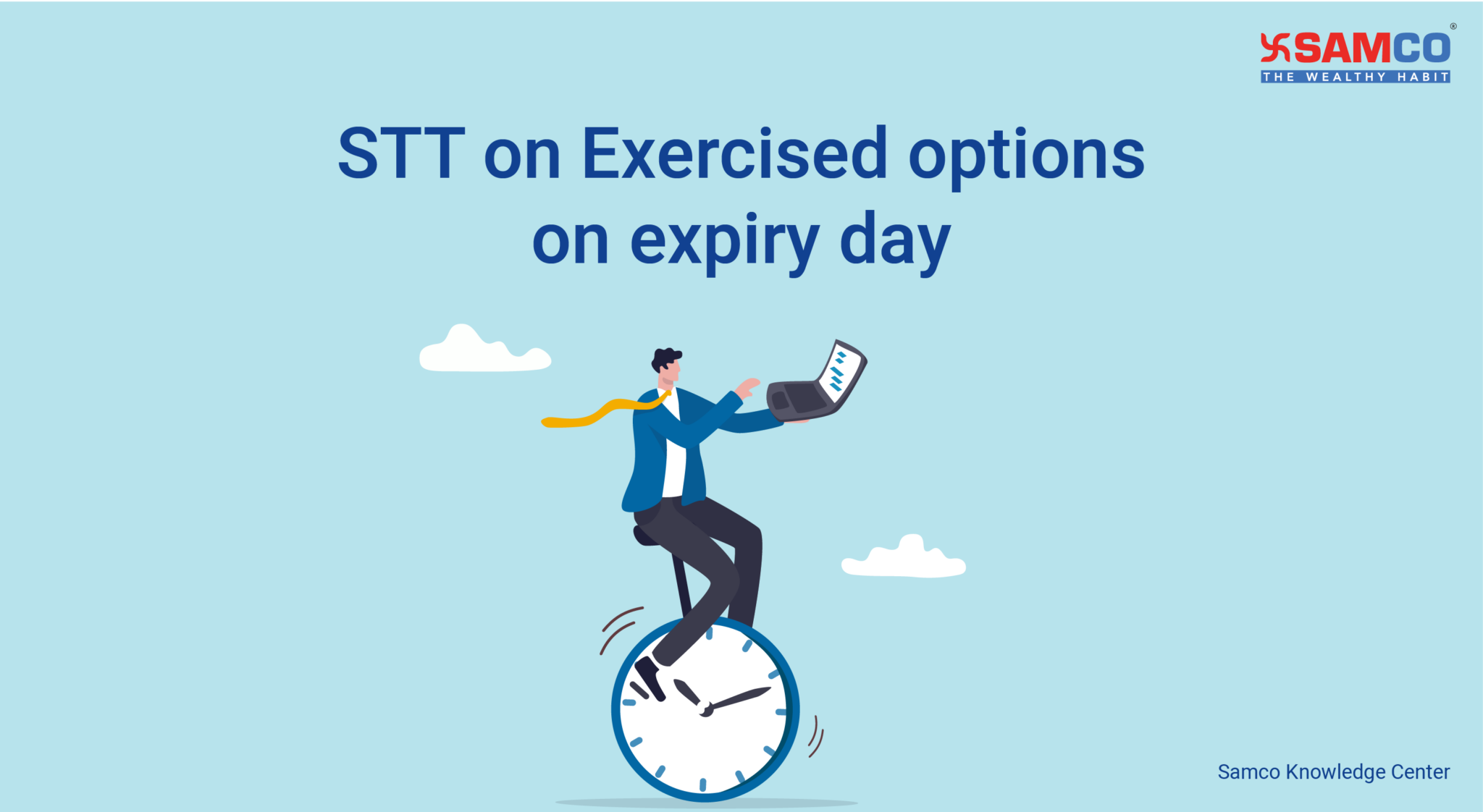 SAMCO®
THE WEALTHY HABIT

STT on Exercised options on expiry day

Samco Knowledge Center